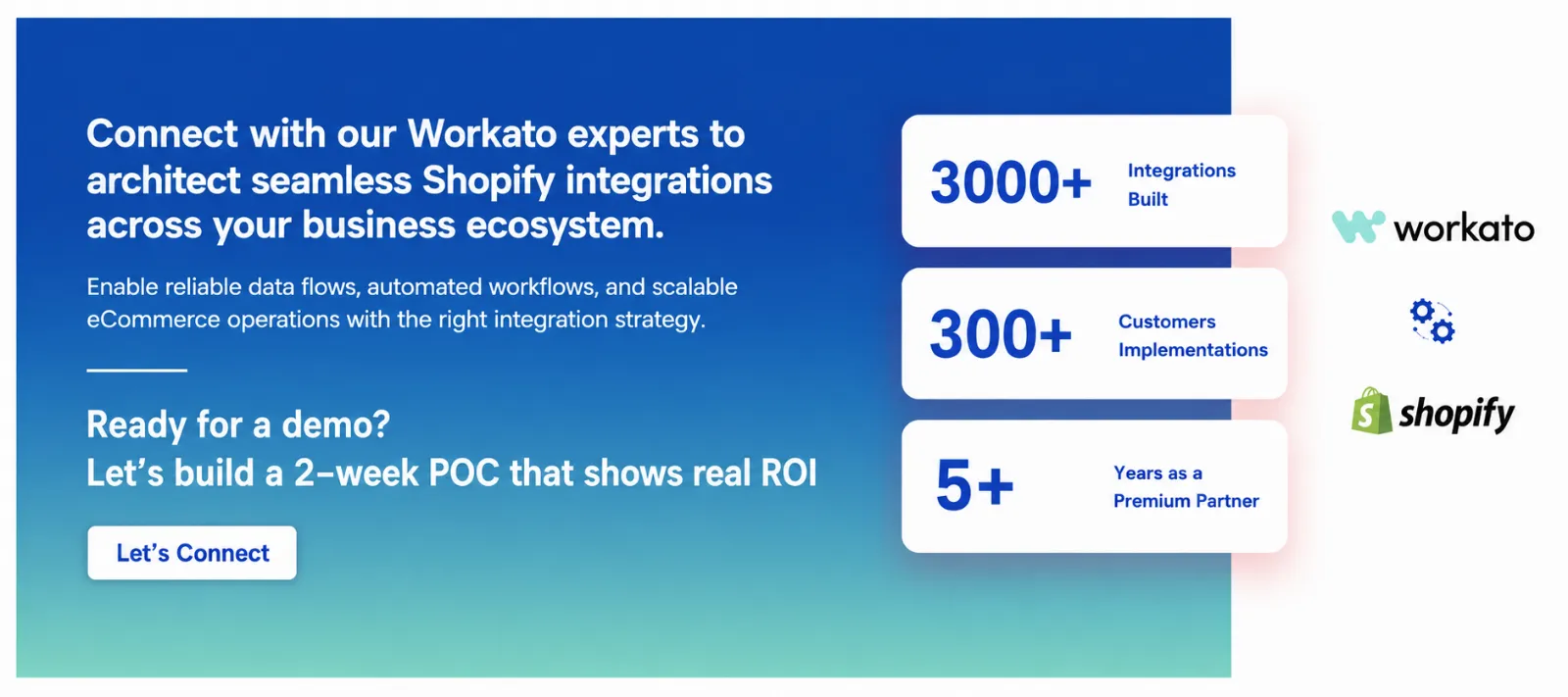 Connect with our Workato experts to architect seamless Shopify integrations across your business ecosystem.

Enable reliable data flows, automated workflows, and scalable eCommerce operations with the right integration strategy.

Ready for a demo?
Let's build a 2-week POC that shows real ROI

Let's Connect

3000+ Integrations Built

300+ Customers Implementations

5+ Years as a Premium Partner

workato

shopify